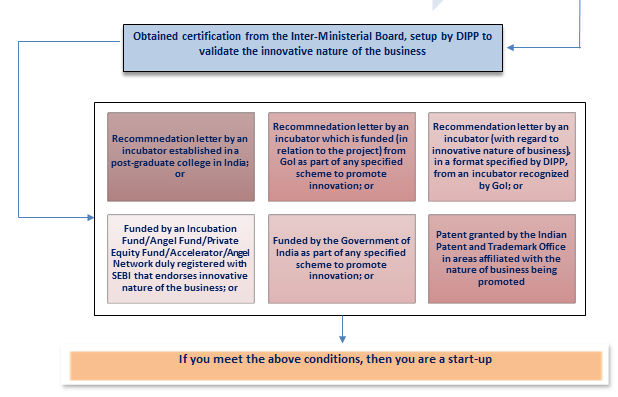 Obtained certification from the Inter-Ministerial Board, setup by DIPP to validate the innovative nature of the business

Recommnedation letter by an incubator established in a post-graduate college in India; or

Recommnedation letter by an incubator which is funded (in relation to the project) from GoI as part of any specified scheme to promote innovation; or

Recommendation letter by an incubator (with regard to innovative nature of business), in a format specified by DIPP, from an incubator recognized by GoI; or

Funded by an Incubation Fund/Angel Fund/Private Equity Fund/Accelerator/Angel Network duly registered with SEBI that endorses innovative nature of the business; or

Funded by the Government of India as part of any specified scheme to promote innovation; or

Patent granted by the Indian Patent and Trademark Office in areas affiliated with the nature of business being promoted

If you meet the above conditions, then you are a start-up